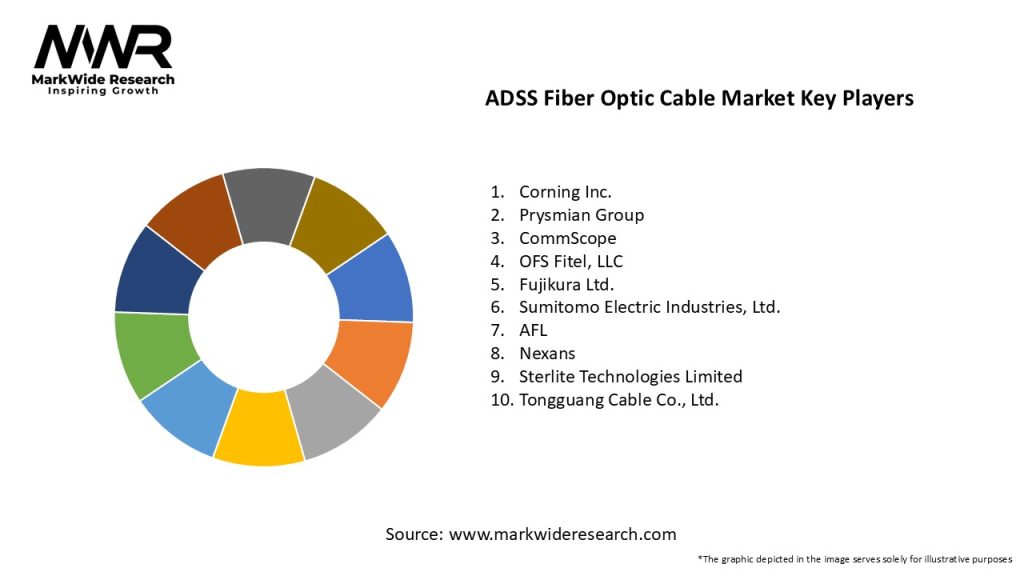 MWR
MarkWide Research
Inspiring Growth

ADSS Fiber Optic Cable Market Key Players

1. Corning Inc.
2. Prysmian Group
3. CommScope
4. OFS Fitel, LLC
5. Fujikura Ltd.
6. Sumitomo Electric Industries, Ltd.
7. AFL
8. Nexans
9. Sterlite Technologies Limited
10. Tongguang Cable Co., Ltd.

Source: www.markwideresearch.com

*The graphic depicted in the image serves solely for illustrative purposes